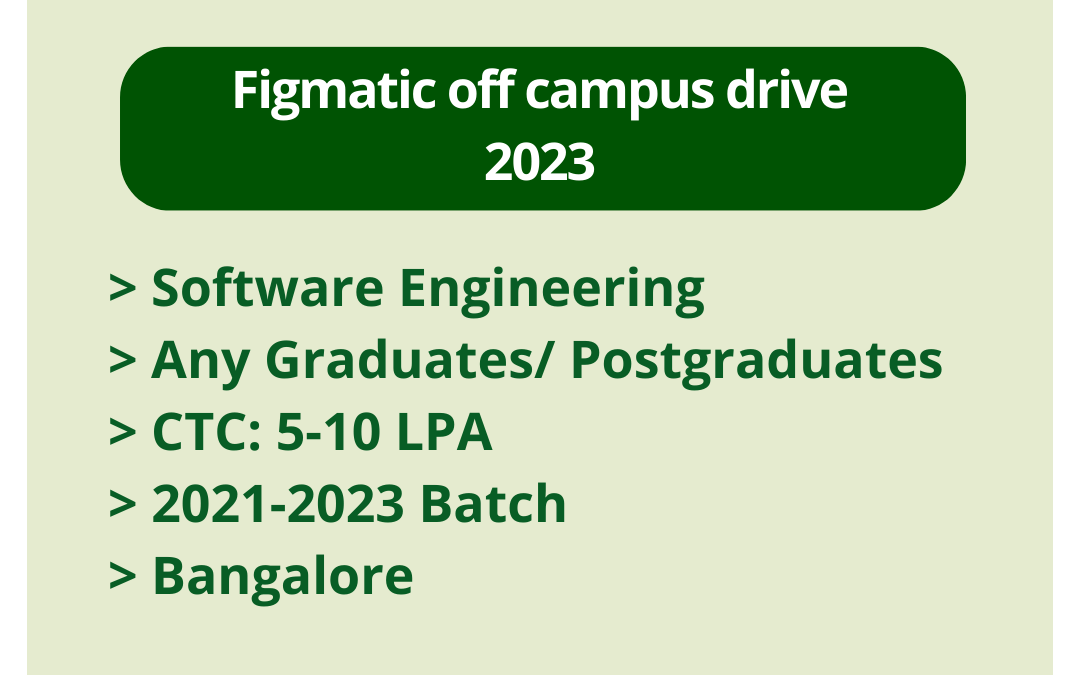 Figmatic off campus drive 2023

> Software Engineering
> Any Graduates/ Postgraduates
> CTC: 5-10 LPA
> 2021-2023 Batch
> Bangalore